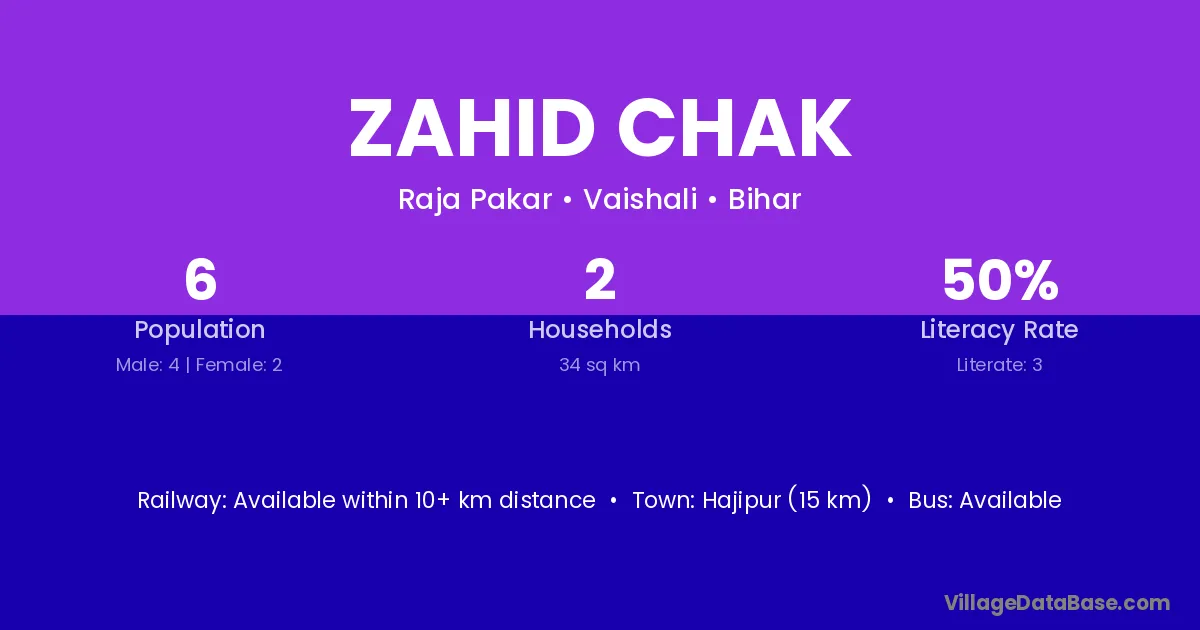 ZAHID CHAK

Raja Pakar • Vaishali • Bihar

6
Population
Male: 4 | Female: 2

2
Households
34 sq km

50%
Literacy Rate
Literate: 3

Railway: Available within 10+ km distance • Town: Hajipur (15 km) • Bus: Available

VillageDataBase.com